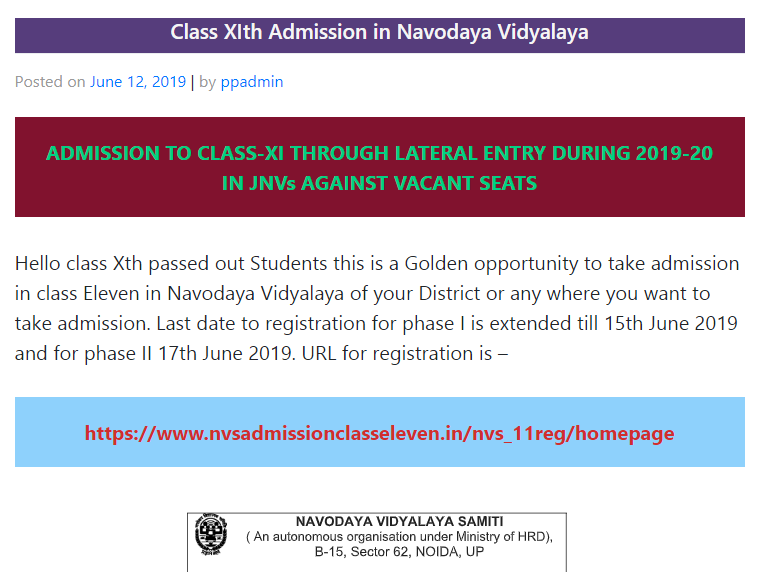 Class XIth Admission in Navodaya Vidyalaya

Posted on June 12, 2019 | by ppadmin

ADMISSION TO CLASS-XI THROUGH LATERAL ENTRY DURING 2019-20 IN JNVs AGAINST VACANT SEATS

Hello class Xth passed out Students this is a Golden opportunity to take admission in class Eleven in Navodaya Vidyalaya of your District or any where you want to take admission. Last date to registration for phase I is extended till 15th June 2019 and for phase II 17th June 2019. URL for registration is –

https://www.nvsadmissionclasseleven.in/nvs_11reg/homepage

NAVODAYA VIDYALAYA SAMITI
( An autonomous organisation under Ministry of HRD),
B-15, Sector 62, NOIDA, UP